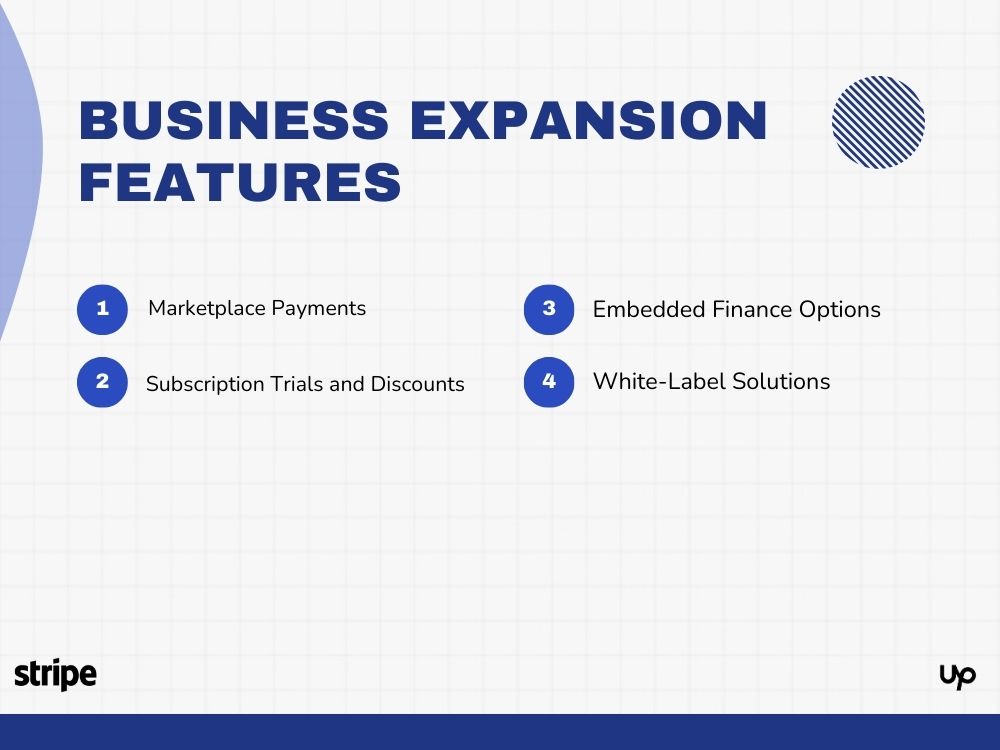 BUSINESS EXPANSION FEATURES

1 Marketplace Payments

2 Subscription Trials and Discounts

3 Embedded Finance Options

4 White-Label Solutions

stripe

Up